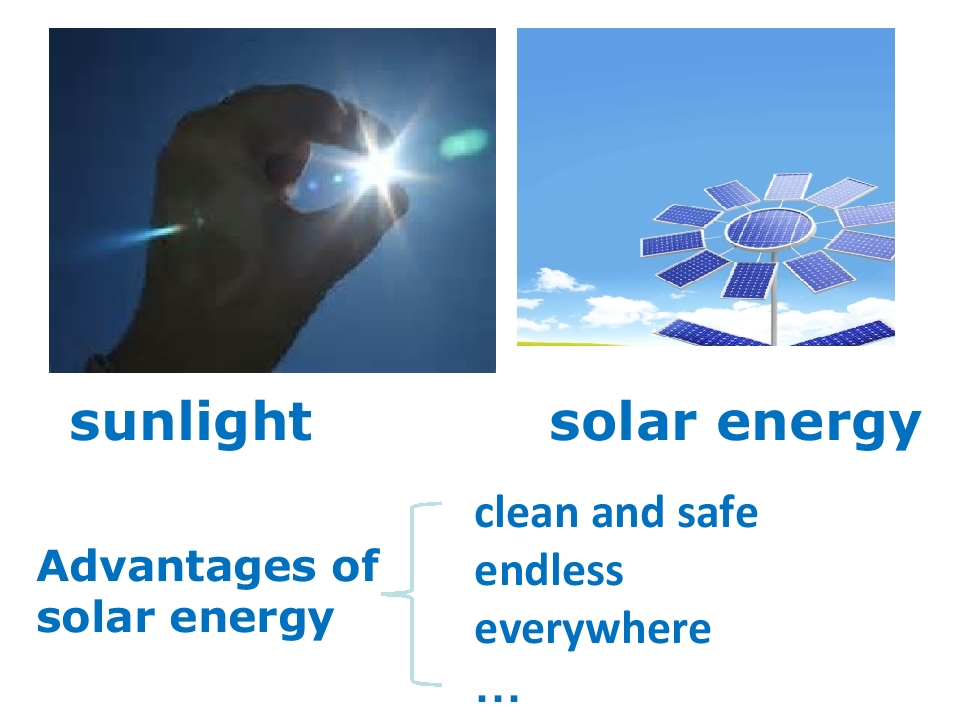 sunlight

solar energy

Advantages of solar energy

clean and safe
endless
everywhere
...